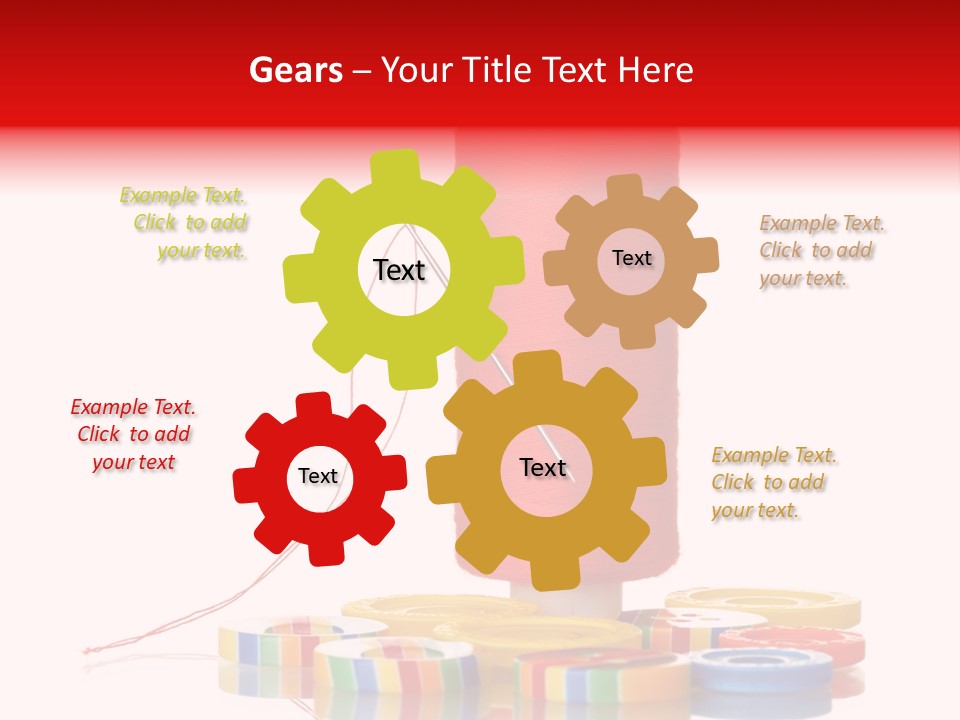 Gears – Your Title Text Here

Example Text. Click to add your text.

Text

Text

Example Text. Click to add your text.

Example Text. Click to add your text

Text

Text

Example Text. Click to add your text.